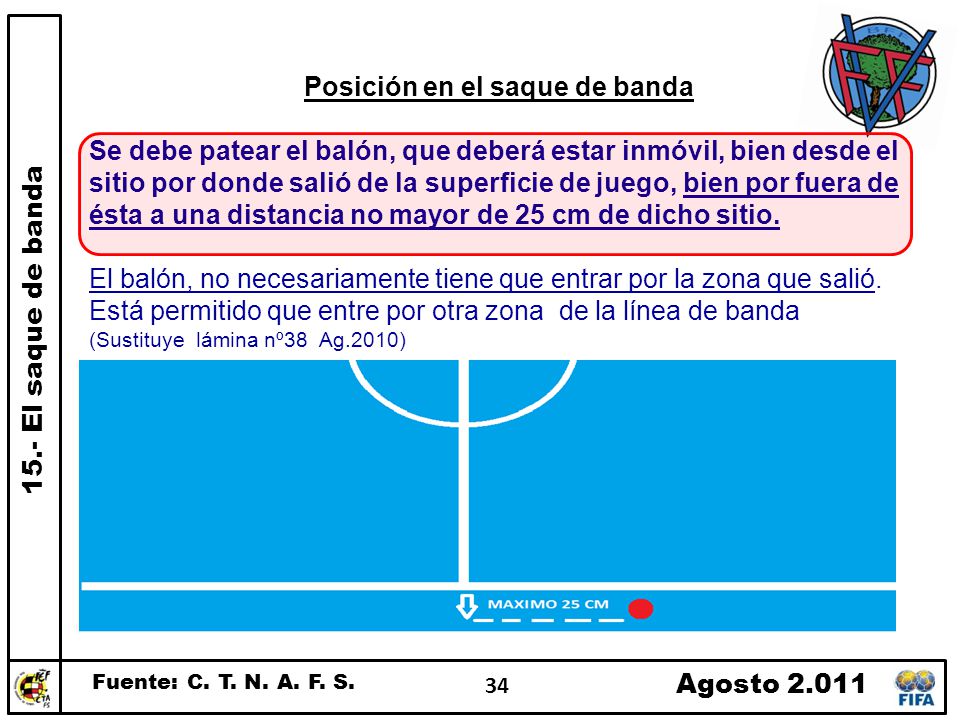 15.- El saque de banda

Posición en el saque de banda

Se debe patear el balón, que deberá estar inmóvil, bien desde el sitio por donde salió de la superficie de juego, bien por fuera de ésta a una distancia no mayor de 25 cm de dicho sitio.

El balón, no necesariamente tiene que entrar por la zona que salió. Está permitido que entre por otra zona de la línea de banda
(Sustituye lámina nº38 Ag.2010)

MAXIMO 25 CM

Fuente: C. T. N. A. F. S.

34

Agosto 2.011

FIFA